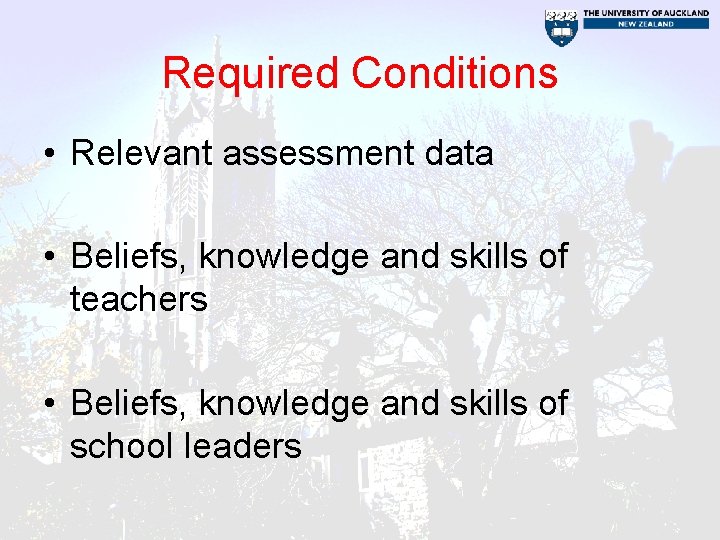 THE UNIVERSITY OF AUCKLAND
NEW ZEALAND

Required Conditions

• Relevant assessment data

• Beliefs, knowledge and skills of teachers

• Beliefs, knowledge and skills of school leaders